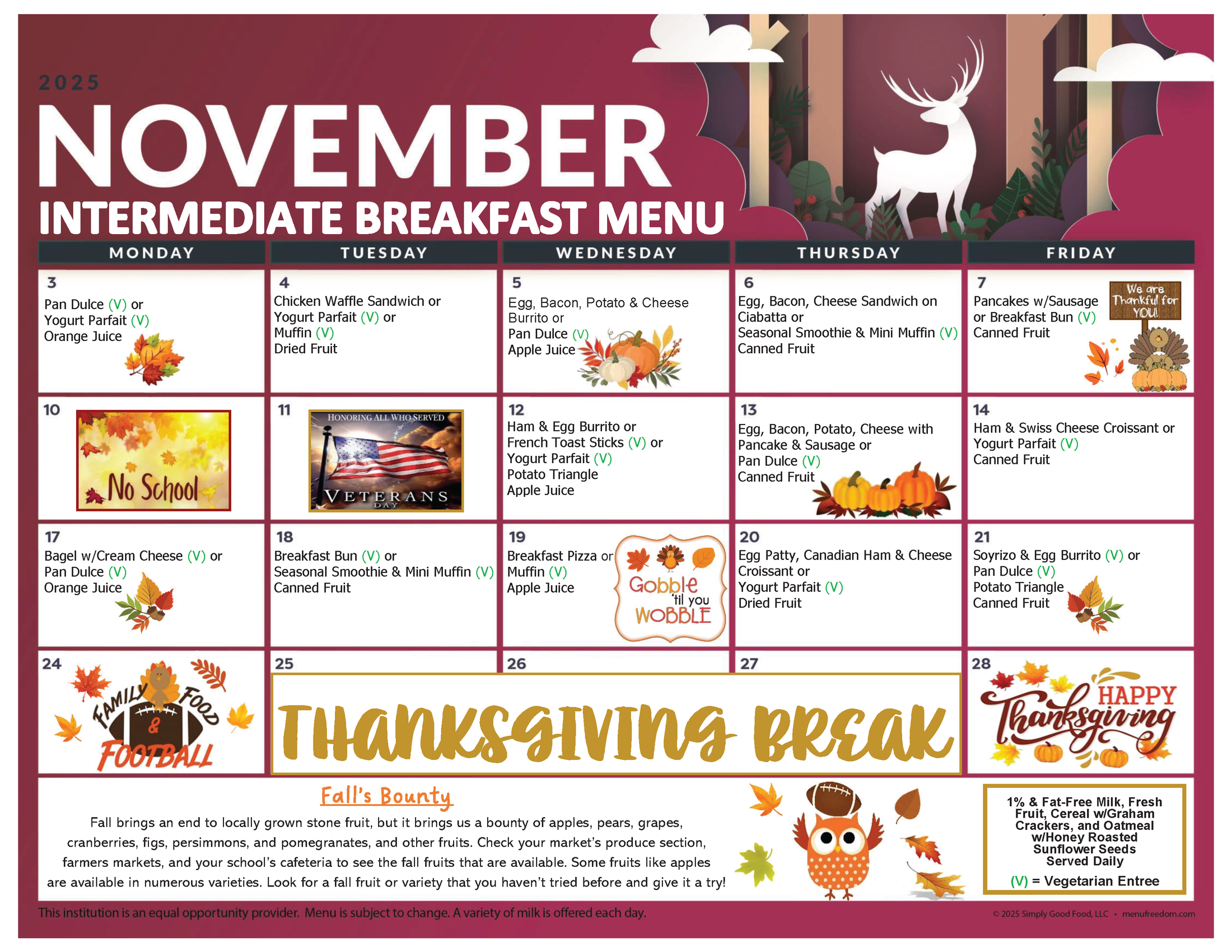 2025

NOVEMBER

INTERMEDIATE BREAKFAST MENU

| MONDAY | TUESDAY | WEDNESDAY | THURSDAY | FRIDAY |
|---|---|---|---|---|
| 3 Pan Dulce (V) or Yogurt Parfait (V) Orange Juice | 4 Chicken Waffle Sandwich or Yogurt Parfait (V) or Muffin (V) Dried Fruit | 5 Egg, Bacon, Potato & Cheese Burrito or Pan Dulce (V) Apple Juice | 6 Egg, Bacon, Cheese Sandwich on Ciabatta or Seasonal Smoothie & Mini Muffin (V) Canned Fruit | 7 Pancakes w/Sausage or Breakfast Bun (V) Canned Fruit We are Thankful for YOU! |
| 10 No School | 11 HONORING ALL WHO SERVED VETERANS DAY | 12 Ham & Egg Burrito or French Toast Sticks (V) or Yogurt Parfait (V) Potato Triangle Apple Juice | 13 Egg, Bacon, Potato, Cheese with Pancake & Sausage or Pan Dulce (V) Canned Fruit | 14 Ham & Swiss Cheese Croissant or Yogurt Parfait (V) Canned Fruit |
| 17 Bagel w/Cream Cheese (V) or Pan Dulce (V) Orange Juice | 18 Breakfast Bun (V) or Seasonal Smoothie & Mini Muffin (V) Canned Fruit | 19 Breakfast Pizza or Muffin (V) Apple Juice Gobble 'til you WOBBLE | 20 Egg Patty, Canadian Ham & Cheese Croissant or Yogurt Parfait (V) Dried Fruit | 21 Soyrizo & Egg Burrito (V) or Pan Dulce (V) Potato Triangle Canned Fruit |
| 24 FAMILY FOOD & FOOTBALL | 25 THANKSGIVING BREAK | 26 | 27 | 28 HAPPY Thanksgiving |

Fall's Bounty

Fall brings an end to locally grown stone fruit, but it brings us a bounty of apples, pears, grapes, cranberries, figs, persimmons, and pomegranates, and other fruits. Check your market's produce section, farmers markets, and your school's cafeteria to see the fall fruits that are available. Some fruits like apples are available in numerous varieties. Look for a fall fruit or variety that you haven't tried before and give it a try!

1% & Fat-Free Milk, Fresh Fruit, Cereal w/Graham Crackers, and Oatmeal w/Honey Roasted Sunflower Seeds Served Daily

(V) = Vegetarian Entree

This institution is an equal opportunity provider. Menu is subject to change. A variety of milk is offered each day.

© 2025 Simply Good Food, LLC • menufreedom.com